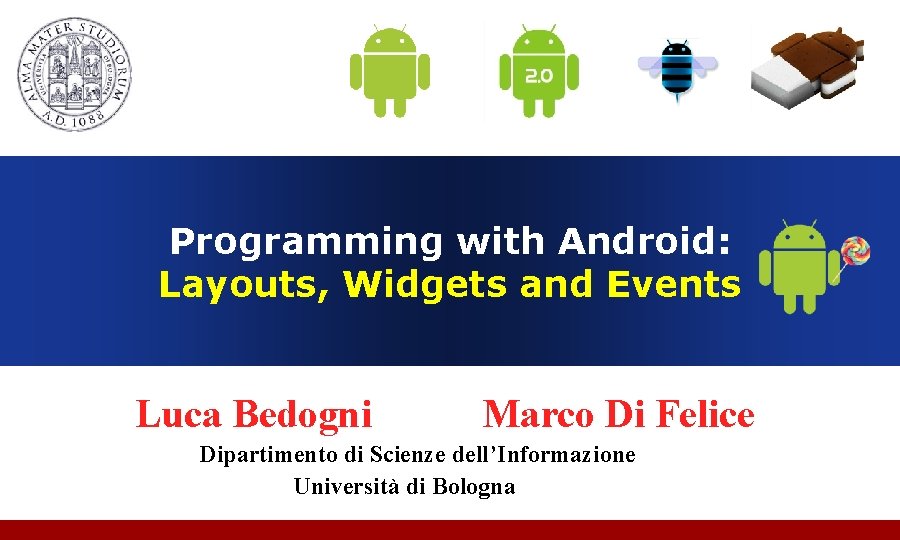 ALMA MATER STUDIORUM A.D. 1088

2.0

Programming with Android:
Layouts, Widgets and Events

Luca Bedogni Marco Di Felice
Dipartimento di Scienze dell'Informazione
Università di Bologna